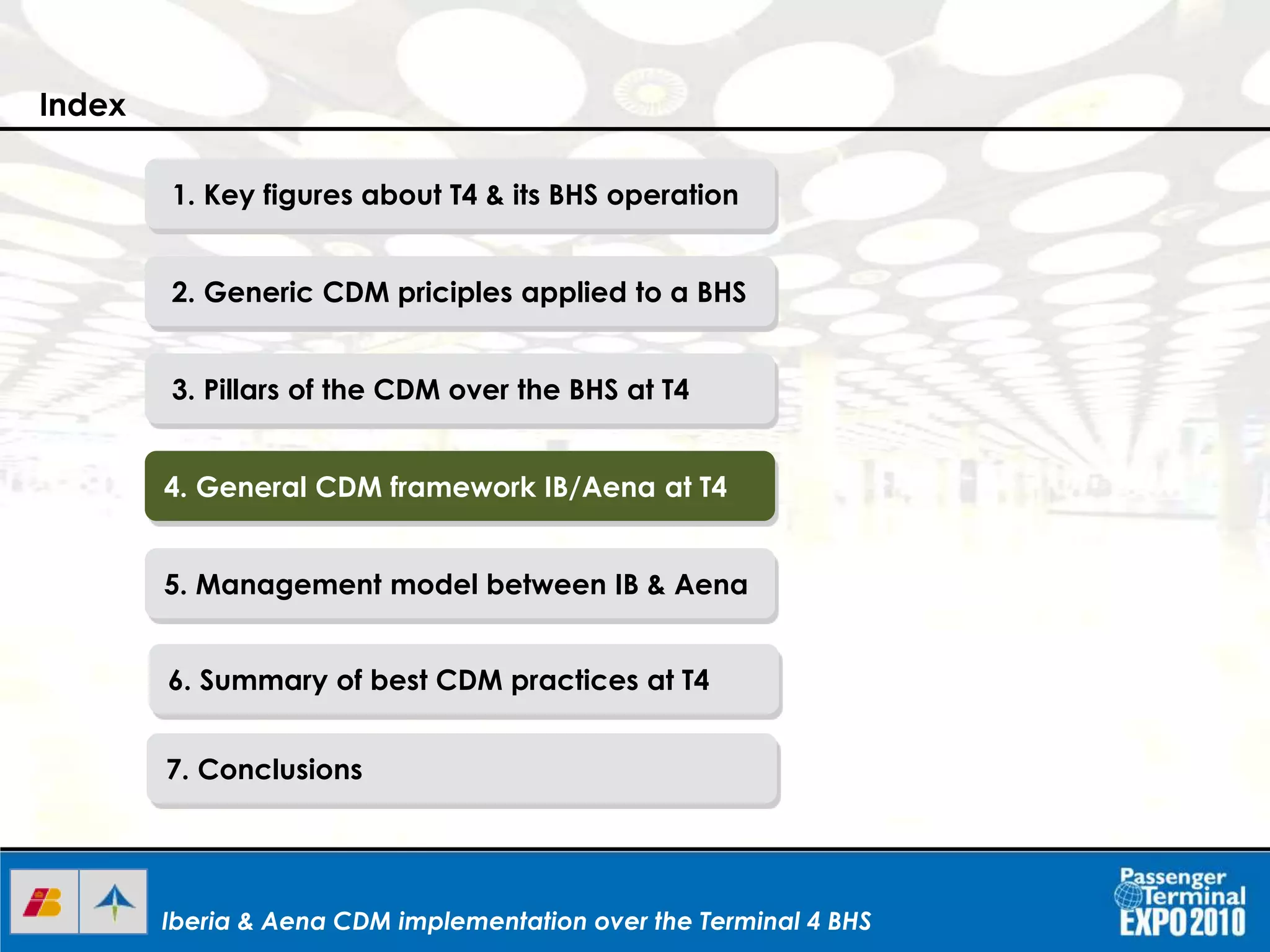 Index

1. Key figures about T4 & its BHS operation

2. Generic CDM priciples applied to a BHS

3. Pillars of the CDM over the BHS at T4

4. General CDM framework IB/Aena at T4

5. Management model between IB & Aena

6. Summary of best CDM practices at T4

7. Conclusions

Iberia & Aena CDM implementation over the Terminal 4 BHS

Passenger Terminal EXPO 2010